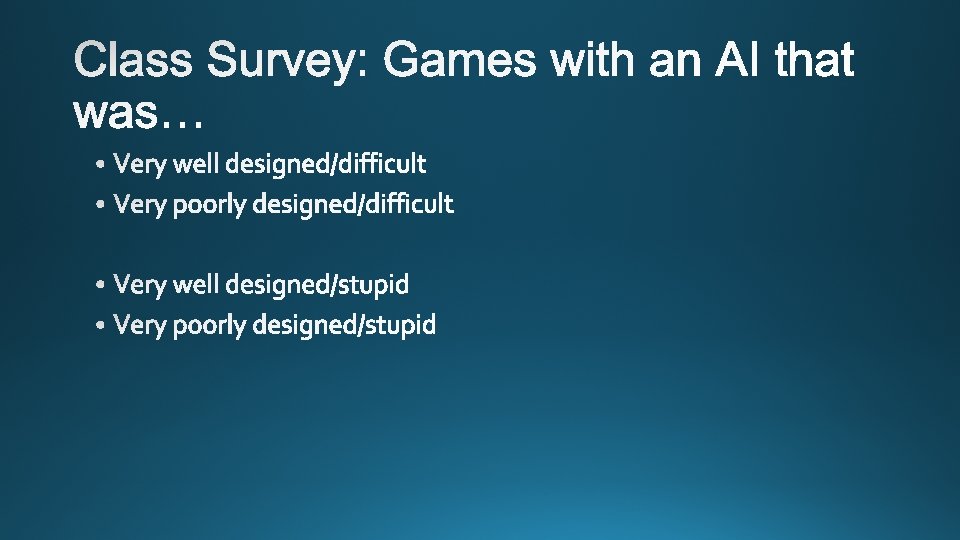 Class Survey: Games with an AI that was…

• Very well designed/difficult
• Very poorly designed/difficult

• Very well designed/stupid
• Very poorly designed/stupid